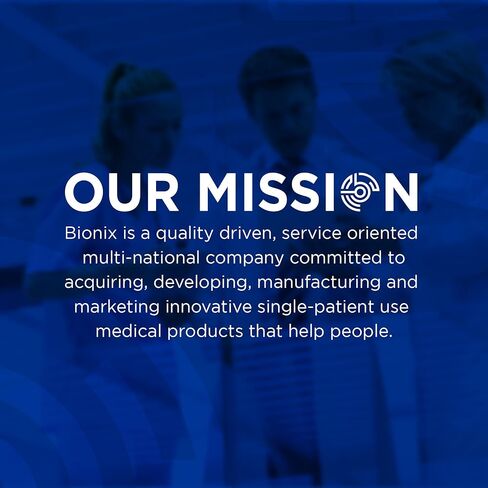 OUR MISSION

Bionix is a quality driven, service oriented multi-national company committed to acquiring, developing, manufacturing and marketing innovative single-patient use medical products that help people.